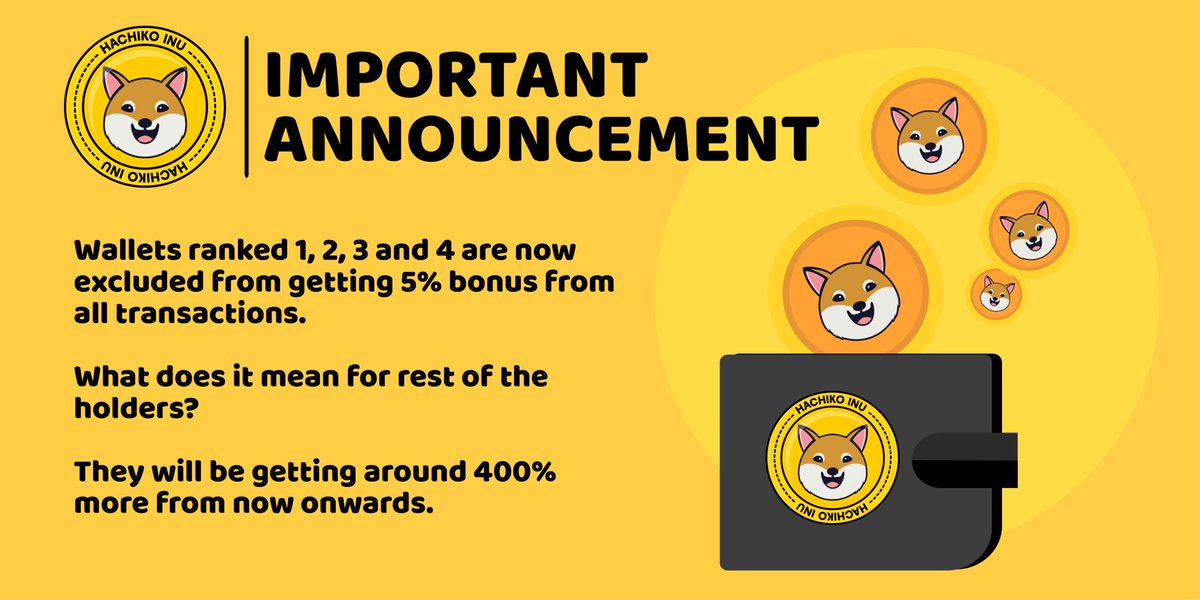 HACHIKO INU
HACHIKO INU

IMPORTANT ANNOUNCEMENT

Wallets ranked 1, 2, 3 and 4 are now excluded from getting 5% bonus from all transactions.

What does it mean for rest of the holders?

They will be getting around 400% more from now onwards.

HACHIKO INU
HACHIKO INU